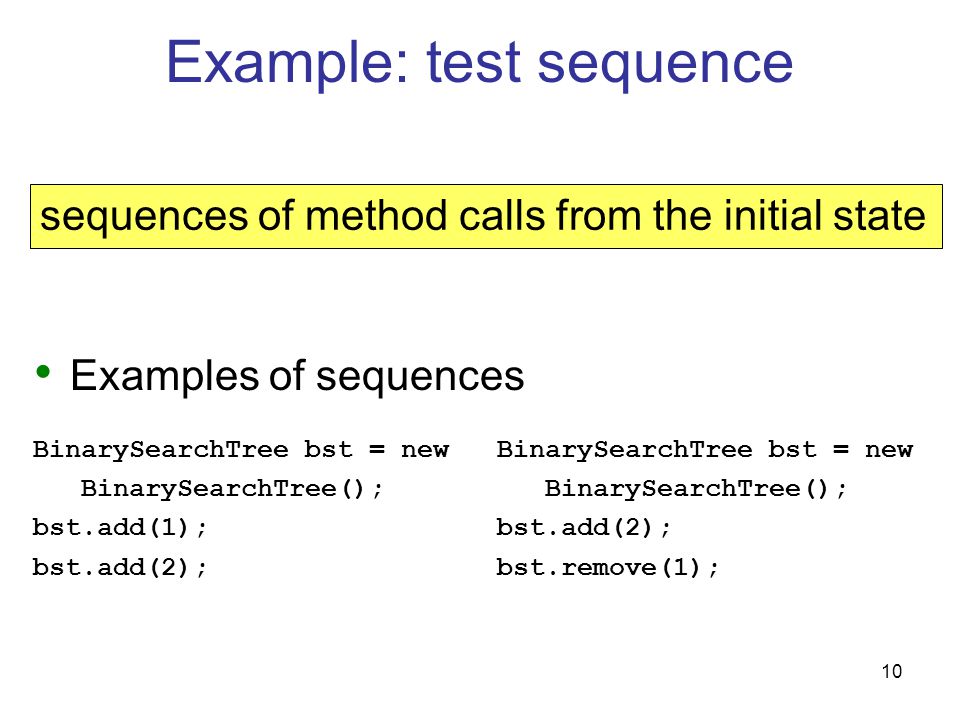 Example: test sequence

sequences of method calls from the initial state

• Examples of sequences

BinarySearchTree bst = new
   BinarySearchTree();
bst.add(1);
bst.add(2);

BinarySearchTree bst = new
   BinarySearchTree();
bst.add(2);
bst.remove(1);

10